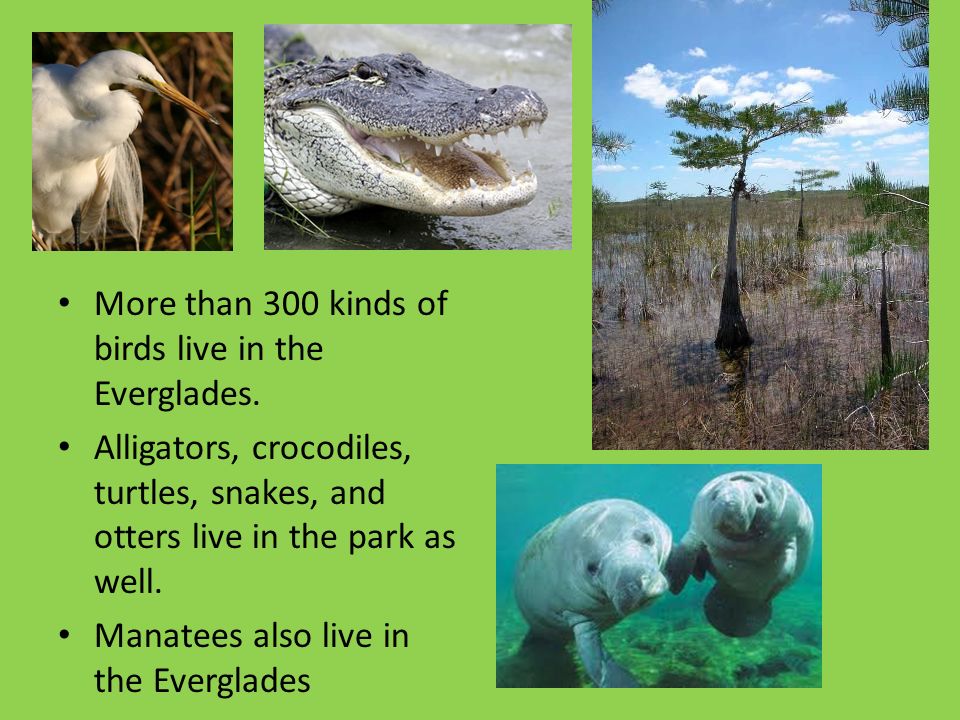 • More than 300 kinds of birds live in the Everglades.

• Alligators, crocodiles, turtles, snakes, and otters live in the park as well.

• Manatees also live in the Everglades